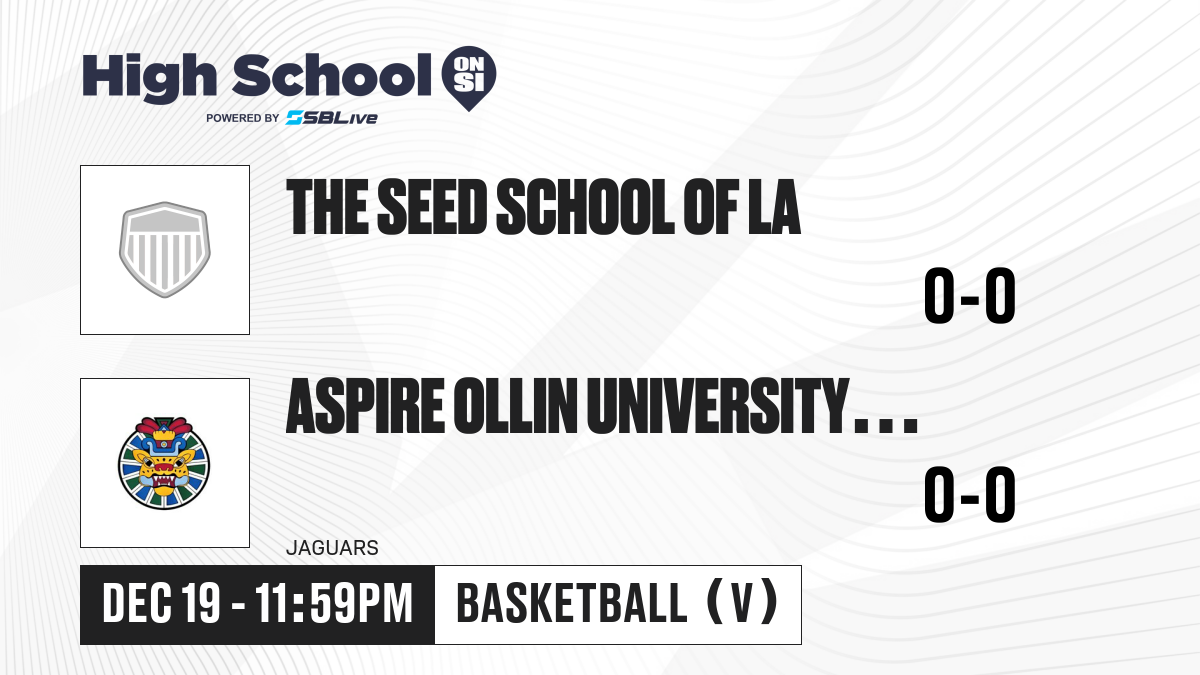 High School ON SI
POWERED BY SBLive

THE SEED SCHOOL OF LA

0-0

ASPIRE OLLIN UNIVERSITY...

0-0

JAGUARS

DEC 19 - 11:59PM

BASKETBALL (V)